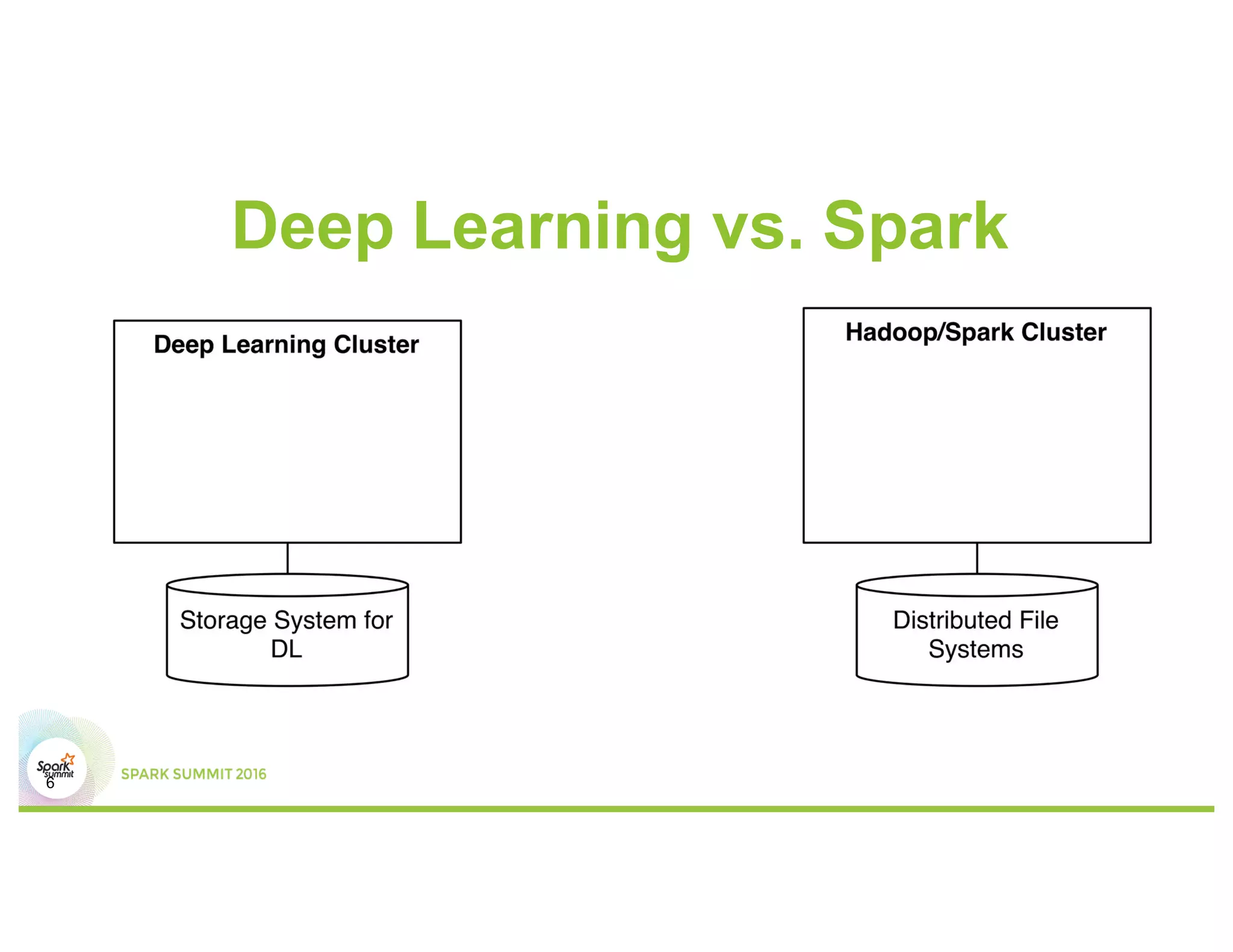 Deep Learning vs. Spark

Deep Learning Cluster

Storage System for DL

Hadoop/Spark Cluster

Distributed File Systems

Spark summit

6

SPARK SUMMIT 2016